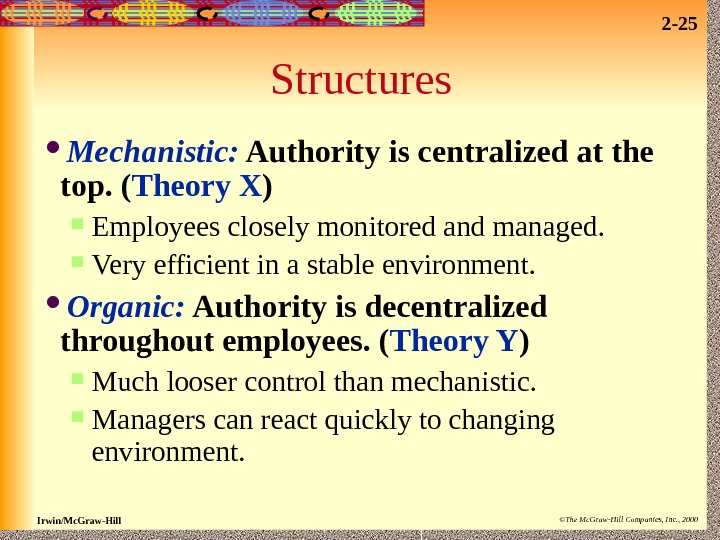 2-25

Structures

• Mechanistic: Authority is centralized at the top. (Theory X)
 ▪ Employees closely monitored and managed.
 ▪ Very efficient in a stable environment.

• Organic: Authority is decentralized throughout employees. (Theory Y)
 ▪ Much looser control than mechanistic.
 ▪ Managers can react quickly to changing environment.

Irwin/McGraw-Hill

©The McGraw-Hill Companies, Inc., 2000